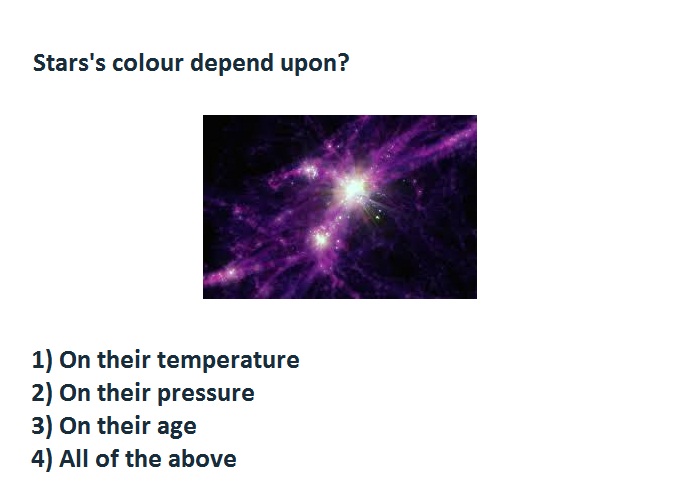 Stars's colour depend upon?

1) On their temperature
2) On their pressure
3) On their age
4) All of the above